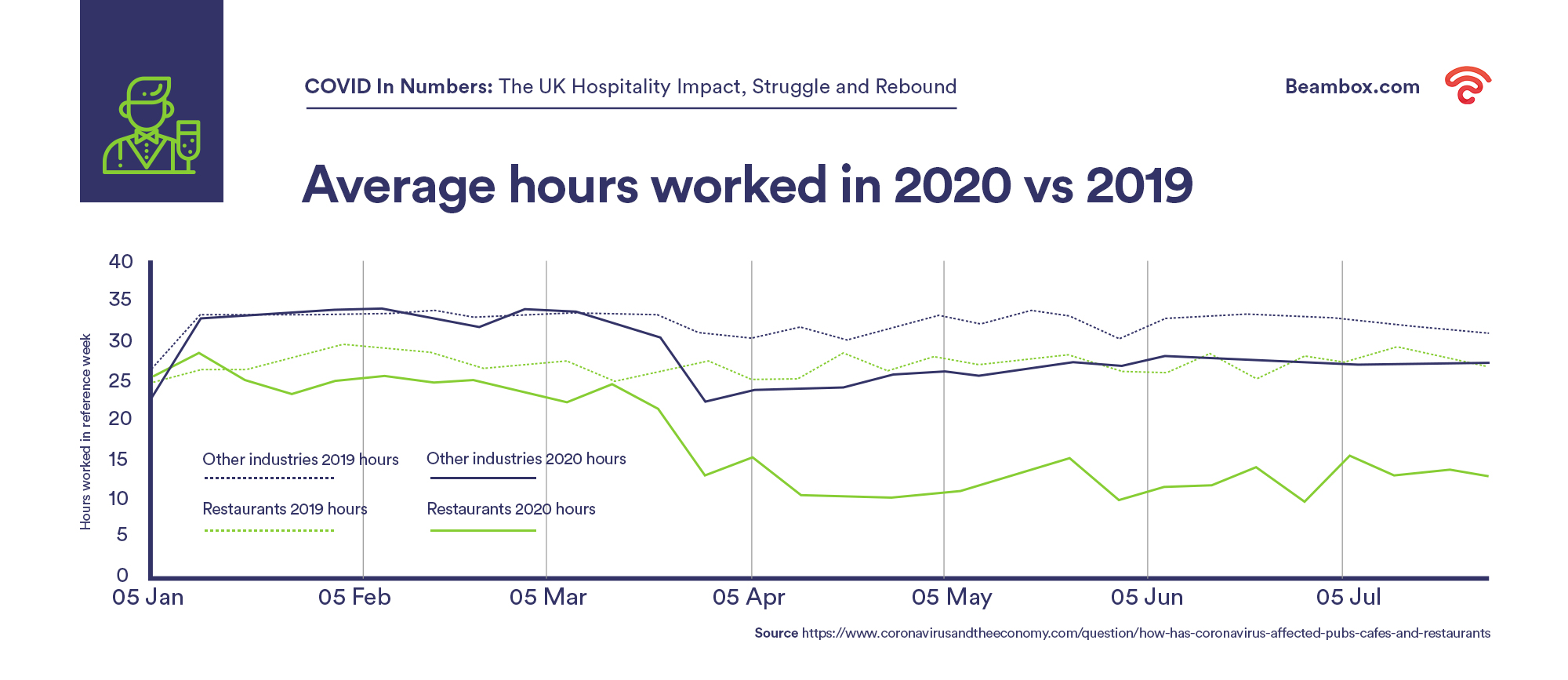 COVID In Numbers: The UK Hospitality Impact, Struggle and Rebound

Beambox.com

Average hours worked in 2020 vs 2019

Hours worked in reference week

40
35
30
25
20
15
10
5
0

Other industries 2019 hours
Other industries 2020 hours
Restaurants 2019 hours
Restaurants 2020 hours

05 Jan
05 Feb
05 Mar
05 Apr
05 May
05 Jun
05 Jul

Source https://www.coronavirusandtheeconomy.com/question/how-has-coronavirus-affected-pubs-cafes-and-restaurants